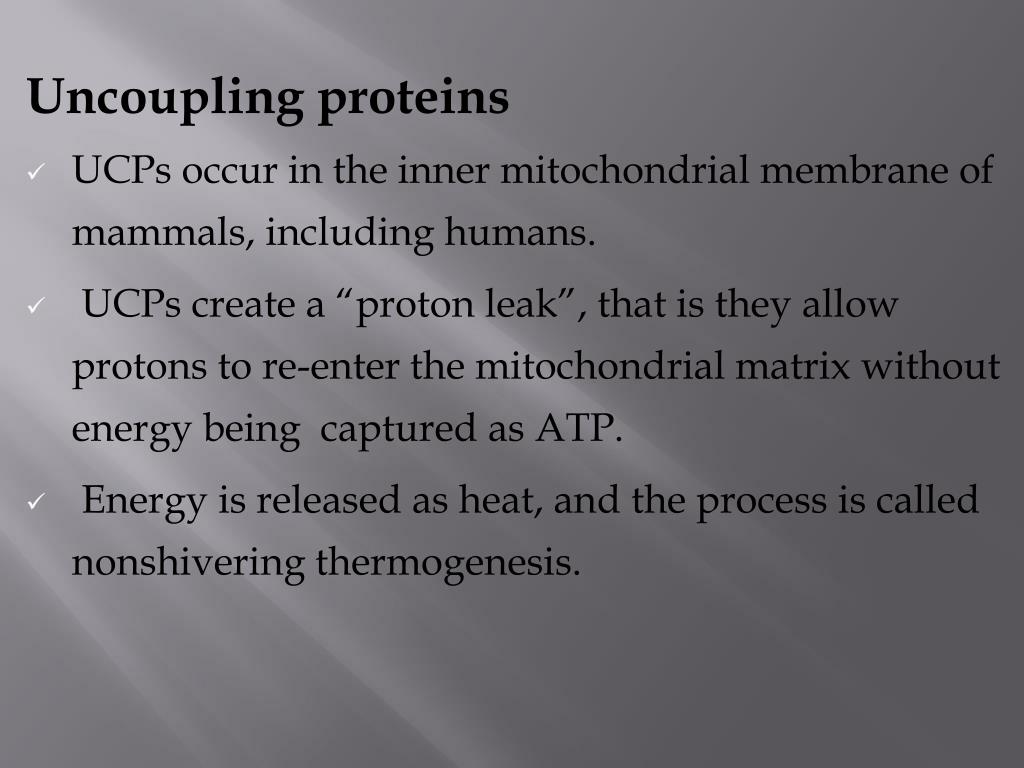 Uncoupling proteins

✓ UCPs occur in the inner mitochondrial membrane of mammals, including humans.

✓ UCPs create a “proton leak”, that is they allow protons to re-enter the mitochondrial matrix without energy being captured as ATP.

✓ Energy is released as heat, and the process is called nonshivering thermogenesis.